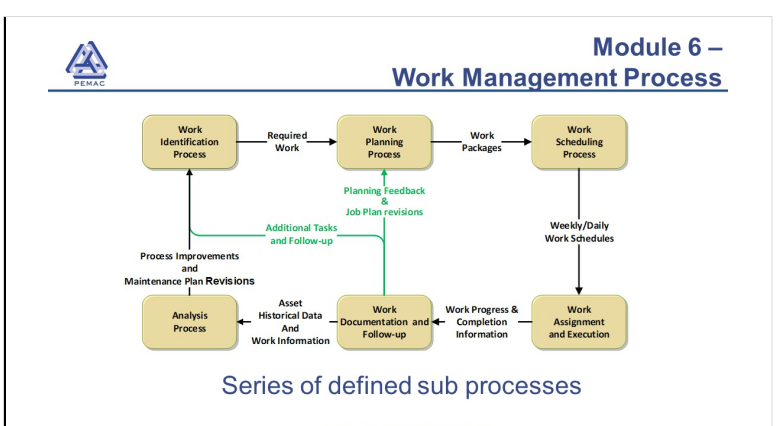 PEMAC

Module 6 –
Work Management Process

Work Identification Process

Required Work

Work Planning Process

Work Packages

Work Scheduling Process

Planning Feedback & Job Plan revisions

Additional Tasks and Follow-up

Weekly/Daily Work Schedules

Process Improvements and Maintenance Plan Revisions

Analysis Process

Asset Historical Data And Work Information

Work Documentation and Follow-up

Work Progress & Completion Information

Work Assignment and Execution

Series of defined sub processes